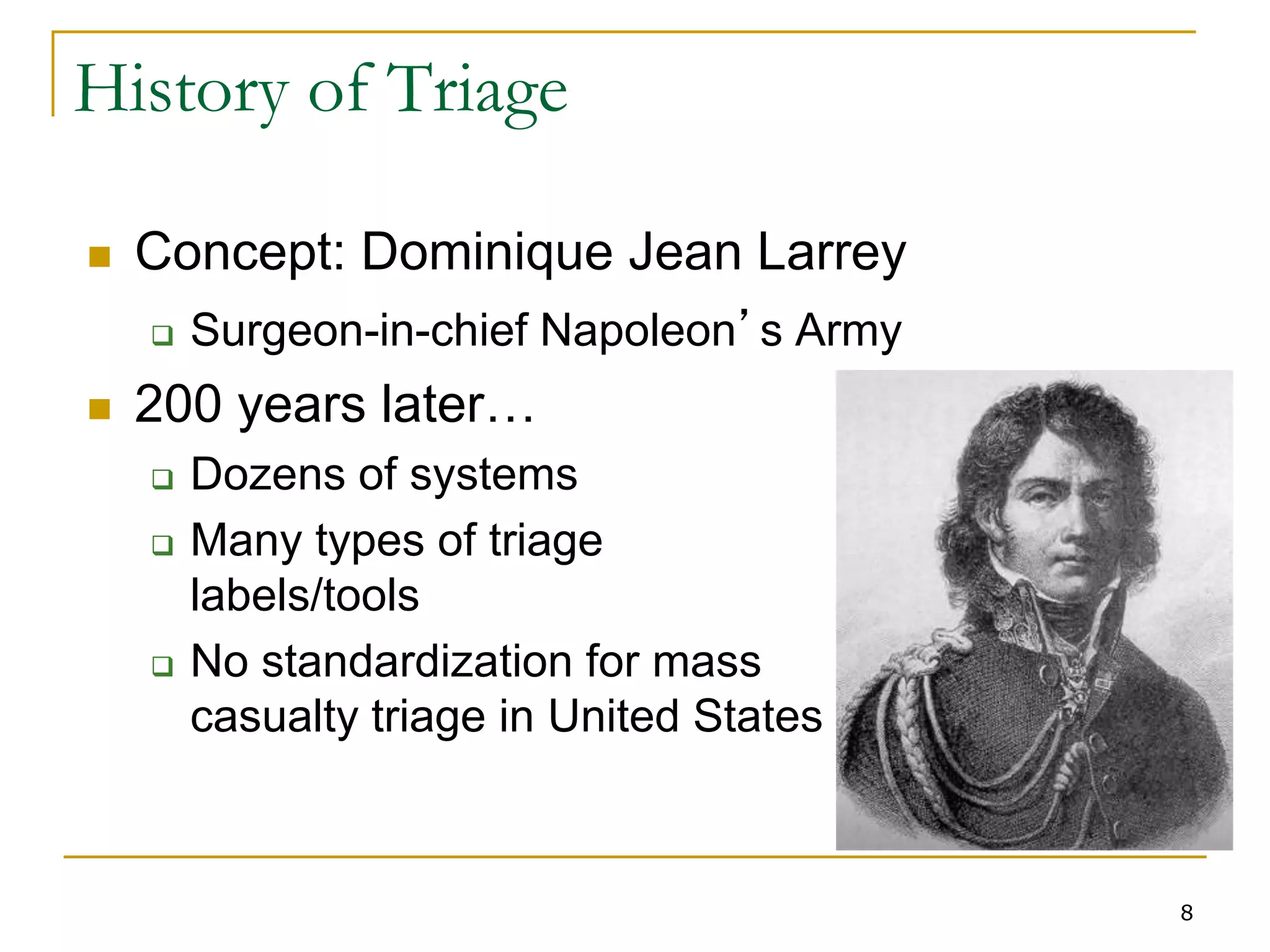 History of Triage

- Concept: Dominique Jean Larrey
  - Surgeon-in-chief Napoleon’s Army
- 200 years later…
  - Dozens of systems
  - Many types of triage labels/tools
  - No standardization for mass casualty triage in United States

8